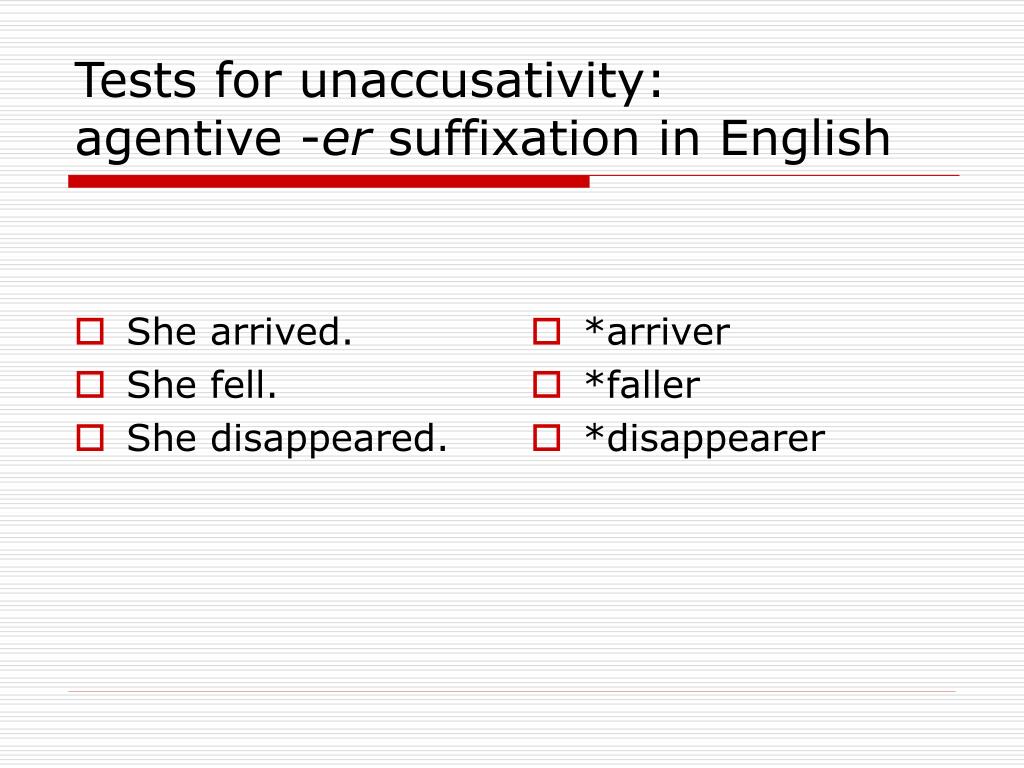 Tests for unaccusativity:
agentive -er suffixation in English

She arrived.
She fell.
She disappeared.

*arriver
*faller
*disappearer